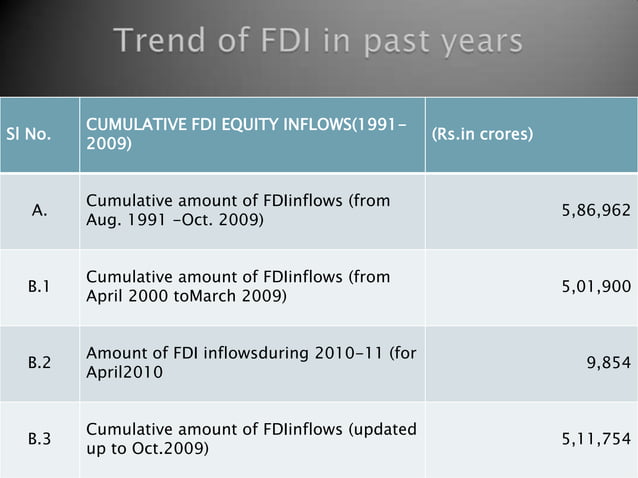 Trend of FDI in past years

| Sl No. | CUMULATIVE FDI EQUITY INFLOWS(1991-2009) | (Rs.in crores) |
|---|---|---|
| A. | Cumulative amount of FDIinflows (from Aug. 1991 -Oct. 2009) | 5,86,962 |
| B.1 | Cumulative amount of FDIinflows (from April 2000 toMarch 2009) | 5,01,900 |
| B.2 | Amount of FDI inflowsduring 2010-11 (for April2010 | 9,854 |
| B.3 | Cumulative amount of FDIinflows (updated up to Oct.2009) | 5,11,754 |